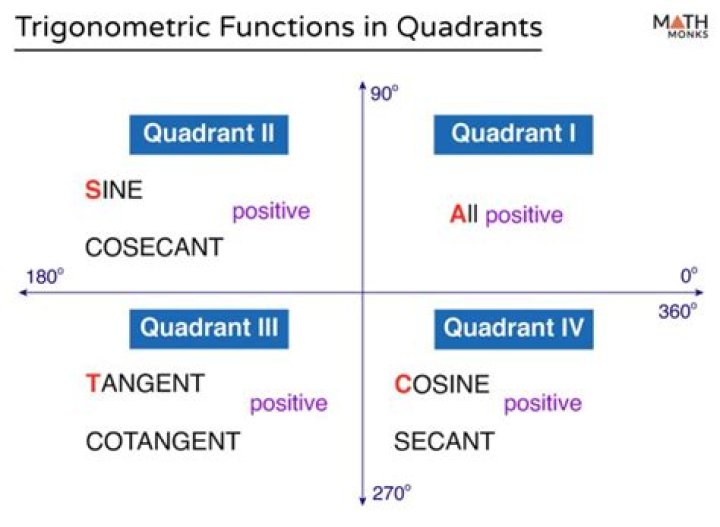 Trigonometric Functions in Quadrants

MATH MONKS

$90^\circ$

Quadrant II

SINE
positive
COSECANT

Quadrant I

All positive

$180^\circ$

$0^\circ$

$360^\circ$

Quadrant III

TANGENT
positive
COTANGENT

Quadrant IV

COSINE
positive
SECANT

$270^\circ$